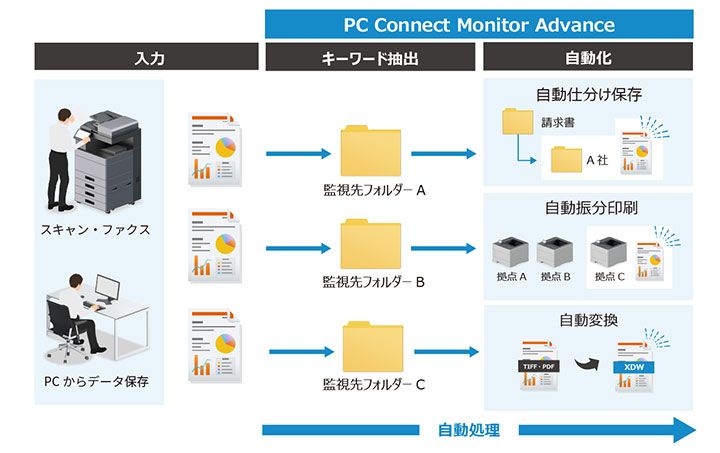 PC Connect Monitor Advance

入力

キーワード抽出

自動化

スキャン・ファクス

PC からデータ保存

監視先フォルダー A

監視先フォルダー B

監視先フォルダー C

自動仕分け保存

請求書

A 社

自動振分印刷

拠点 A

拠点 B

拠点 C

自動変換

TIFF・PDF

XDW

自動処理